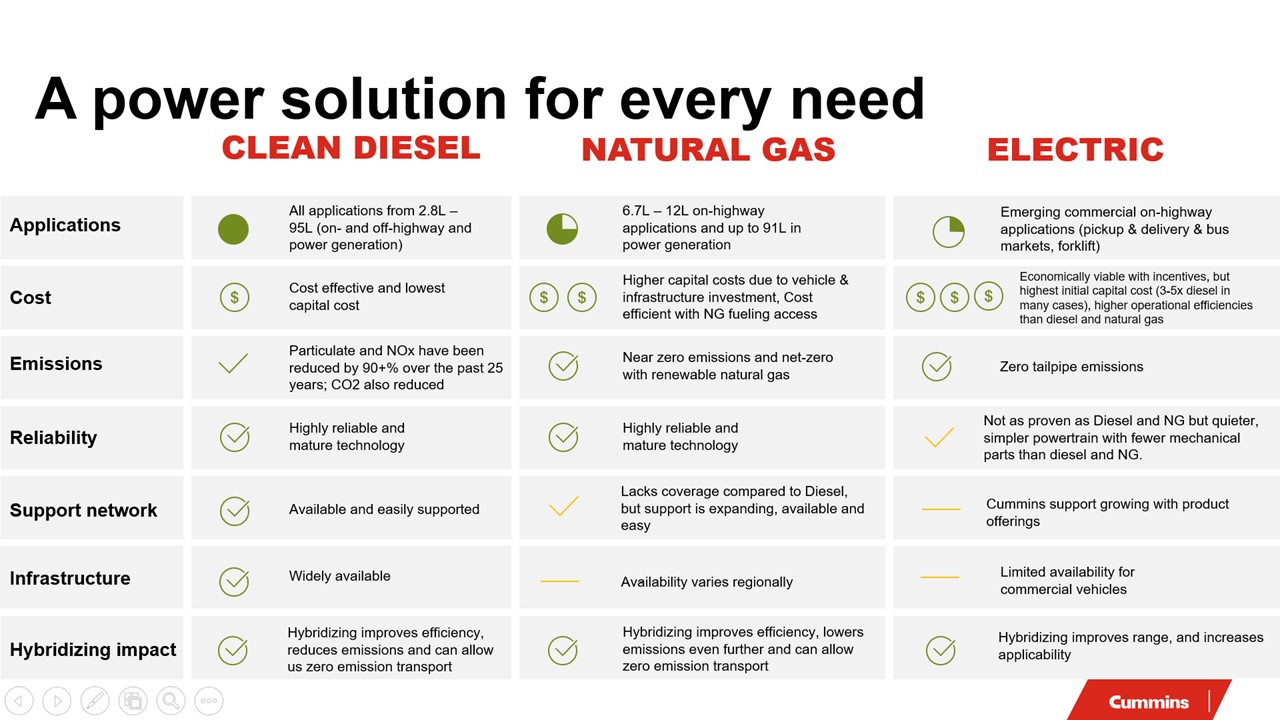 A power solution for every need

| | CLEAN DIESEL | NATURAL GAS | ELECTRIC |
|---|---|---|---|
| Applications | All applications from 2.8L – 95L (on- and off-highway and power generation) | 6.7L – 12L on-highway applications and up to 91L in power generation | Emerging commercial on-highway applications (pickup & delivery & bus markets, forklift) |
| Cost | $ Cost effective and lowest capital cost | $ $ Higher capital costs due to vehicle & infrastructure investment, Cost efficient with NG fueling access | $ $ $ Economically viable with incentives, but highest initial capital cost (3-5x diesel in many cases), higher operational efficiencies than diesel and natural gas |
| Emissions | Particulate and NOx have been reduced by 90+% over the past 25 years; CO2 also reduced | Near zero emissions and net-zero with renewable natural gas | Zero tailpipe emissions |
| Reliability | Highly reliable and mature technology | Highly reliable and mature technology | Not as proven as Diesel and NG but quieter, simpler powertrain with fewer mechanical parts than diesel and NG. |
| Support network | Available and easily supported | Lacks coverage compared to Diesel, but support is expanding, available and easy | Cummins support growing with product offerings |
| Infrastructure | Widely available | Availability varies regionally | Limited availability for commercial vehicles |
| Hybridizing impact | Hybridizing improves efficiency, reduces emissions and can allow us zero emission transport | Hybridizing improves efficiency, lowers emissions even further and can allow zero emission transport | Hybridizing improves range, and increases applicability |

Cummins